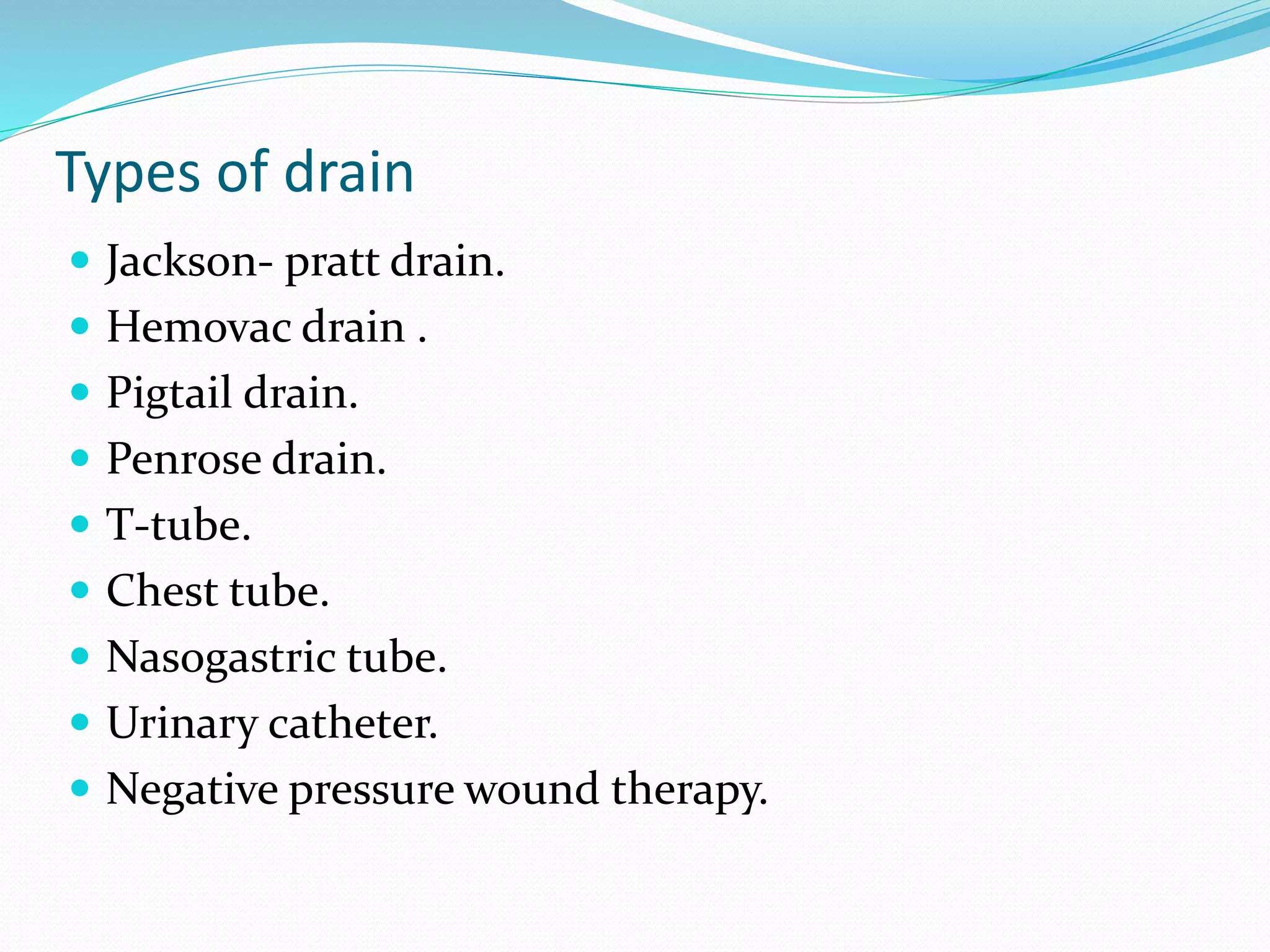 Types of drain

- Jackson- pratt drain.
- Hemovac drain .
- Pigtail drain.
- Penrose drain.
- T-tube.
- Chest tube.
- Nasogastric tube.
- Urinary catheter.
- Negative pressure wound therapy.